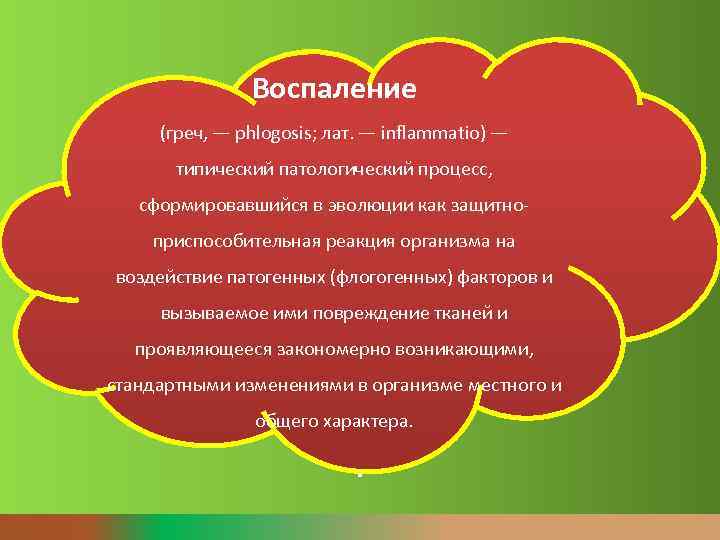 Воспаление

(греч, — phlogosis; лат. — inflammatio) — типический патологический процесс, сформировавшийся в эволюции как защитно-приспособительная реакция организма на воздействие патогенных (флогогенных) факторов и вызываемое ими повреждение тканей и проявляющееся закономерно возникающими, стандартными изменениями в организме местного и общего характера.

.